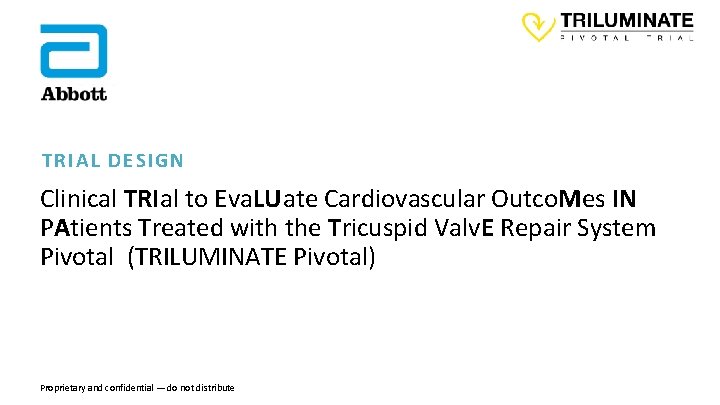 Abbott

TRILUMINATE
PIVOTAL TRIAL

TRIAL DESIGN

Clinical TRIal to EvaLUate Cardiovascular OutcoMes IN PAtients Treated with the Tricuspid ValvE Repair System Pivotal (TRILUMINATE Pivotal)

Proprietary and confidential — do not distribute